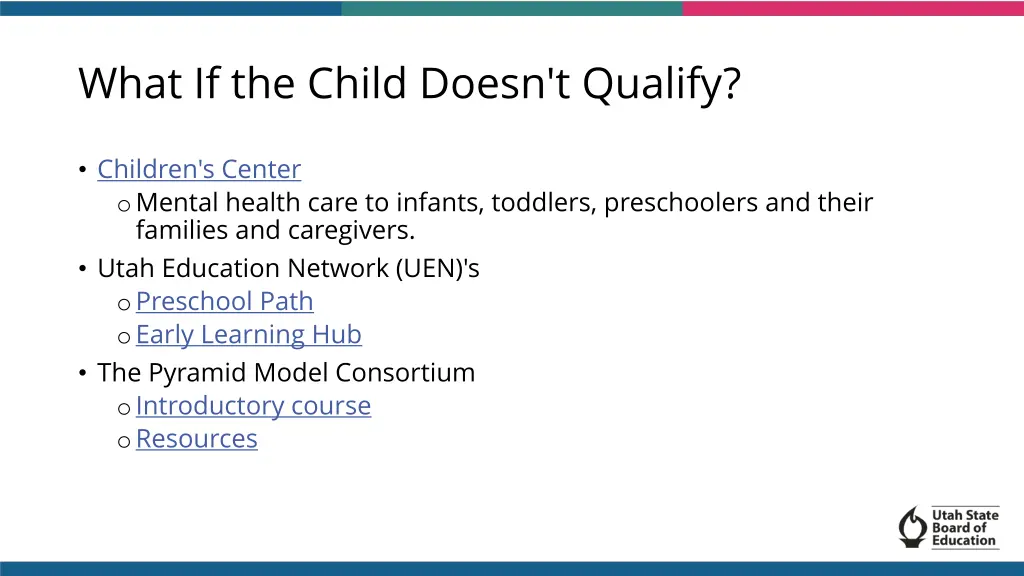 What If the Child Doesn't Qualify?

• Children's Center
  o Mental health care to infants, toddlers, preschoolers and their families and caregivers.
• Utah Education Network (UEN)'s
  o Preschool Path
  o Early Learning Hub
• The Pyramid Model Consortium
  o Introductory course
  o Resources

Utah State Board of Education